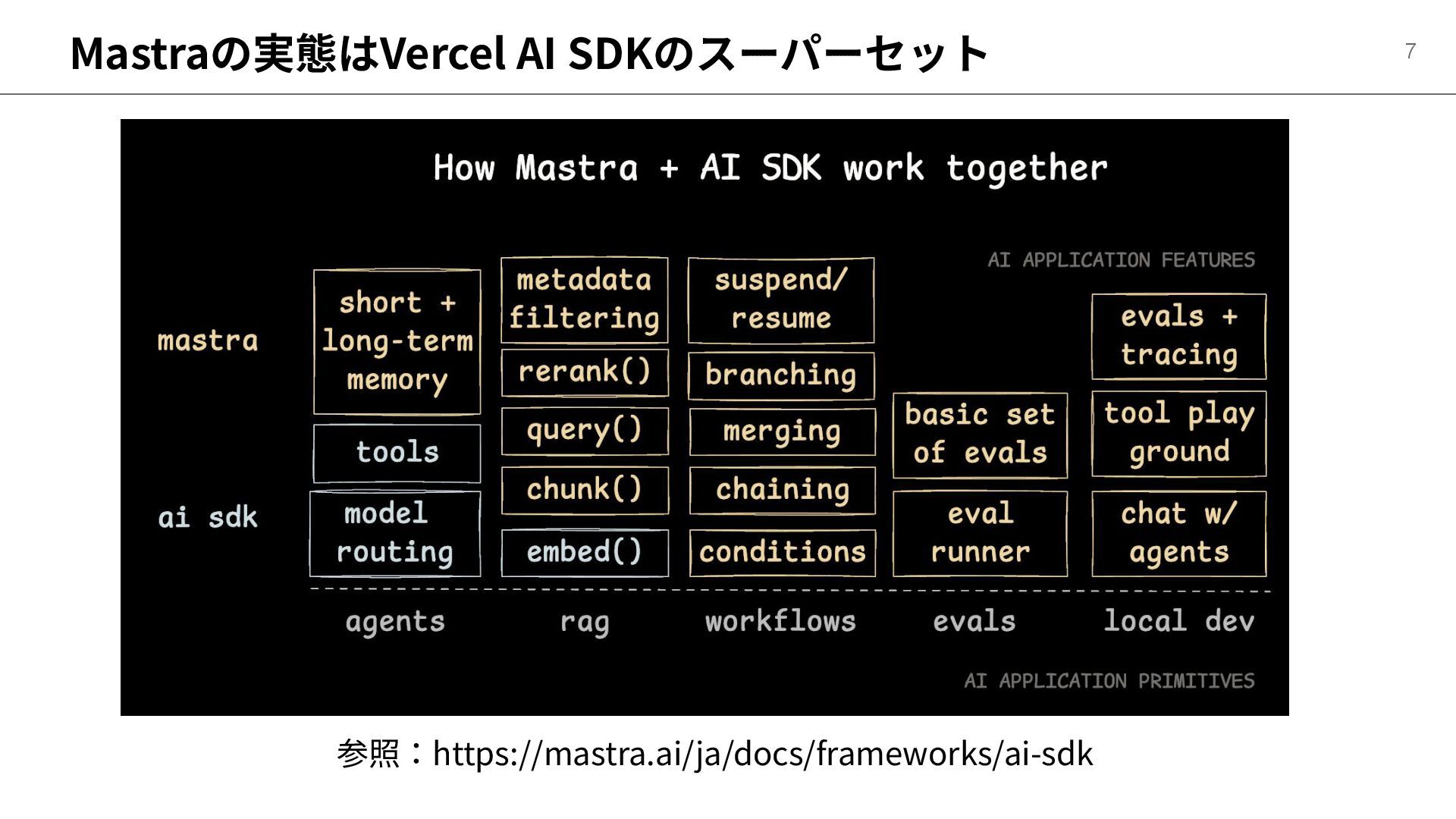 Mastraの実態はVercel AI SDKのスーパーセット

7

How Mastra + AI SDK work together

AI APPLICATION FEATURES

mastra

ai sdk

short + long-term memory

tools

model routing

metadata filtering

rerank()

query()

chunk()

embed()

suspend/ resume

branching

merging

chaining

conditions

basic set of evals

eval runner

evals + tracing

tool play ground

chat w/ agents

agents

rag

workflows

evals

local dev

AI APPLICATION PRIMITIVES

参照：https://mastra.ai/ja/docs/frameworks/ai-sdk